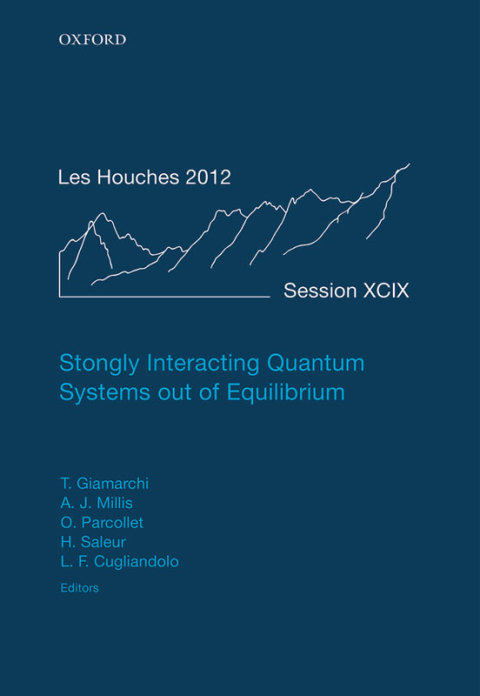 OXFORD

Les Houches 2012

Session XCIX

Stongly Interacting Quantum Systems out of Equilibrium

T. Giamarchi
A. J. Millis
O. Parcollet
H. Saleur
L. F. Cugliandolo
Editors